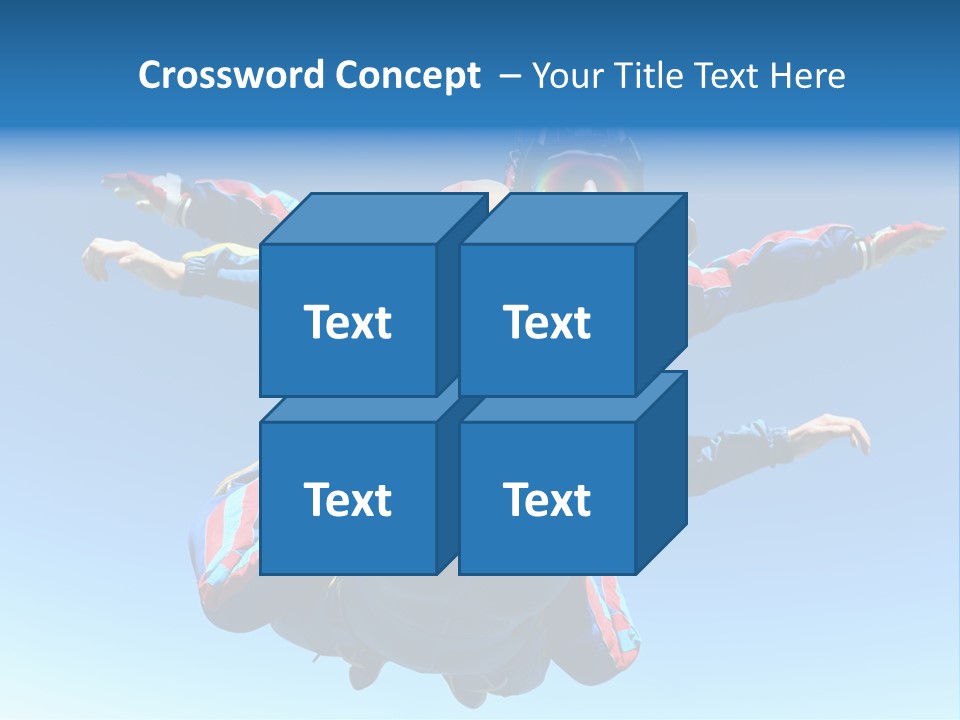 Crossword Concept – Your Title Text Here

Text

Text

Text

Text